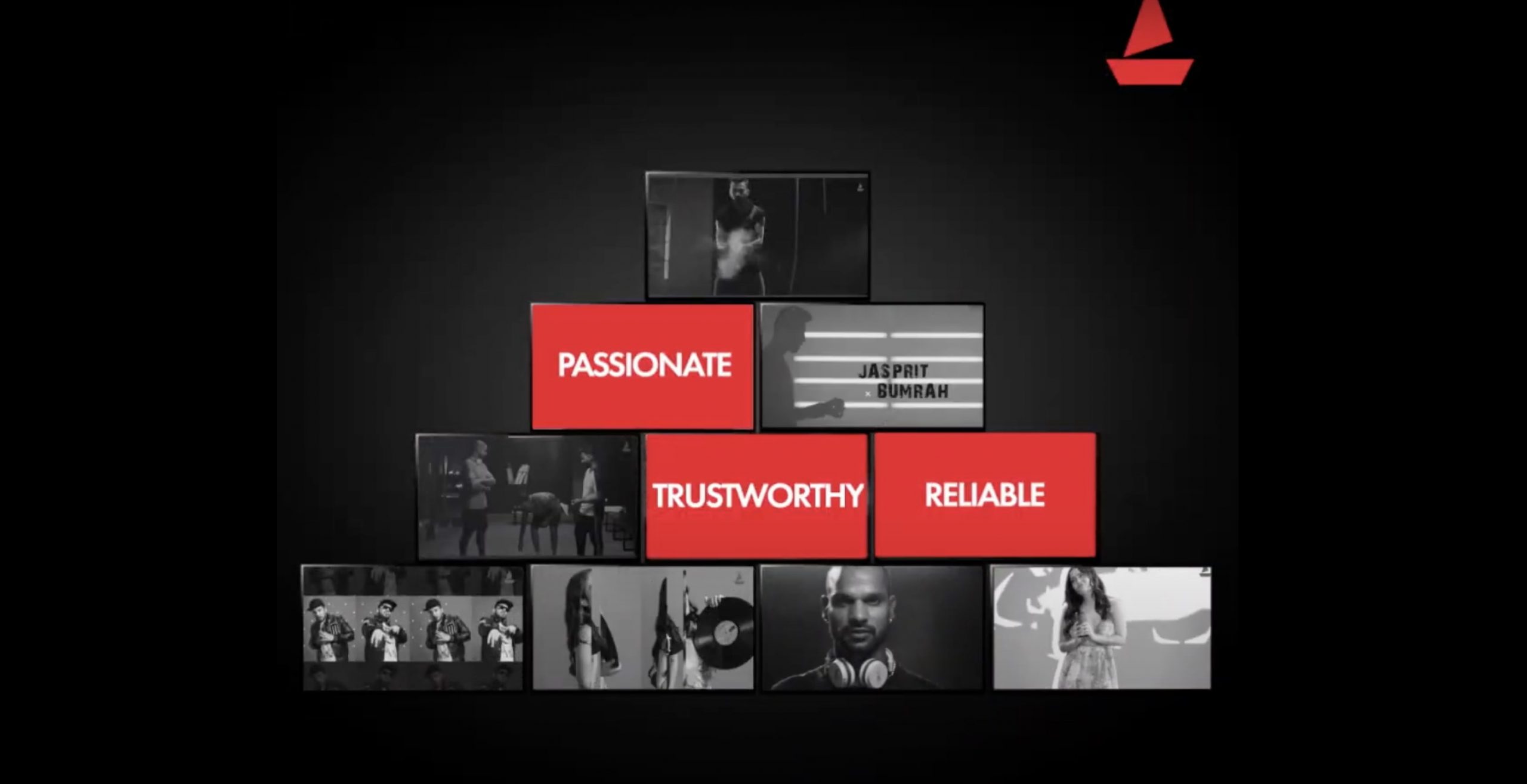 PASSIONATE

JASPRIT
× BUMRAH

TRUSTWORTHY

RELIABLE